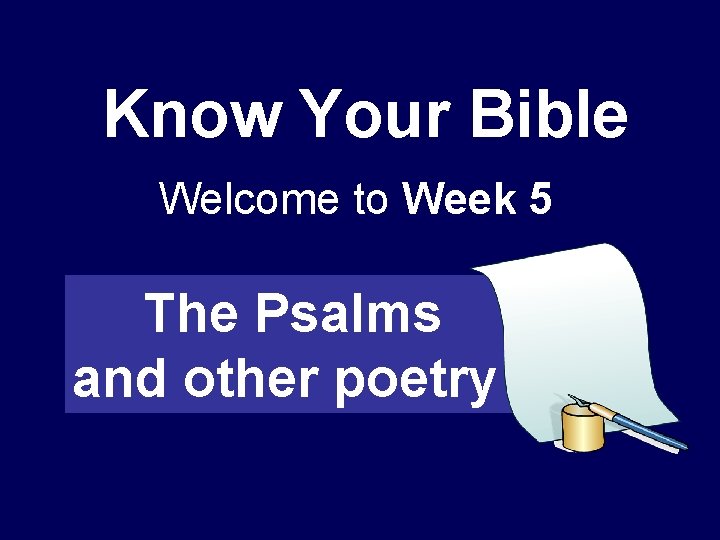 Know Your Bible

Welcome to Week 5

The Psalms
and other poetry